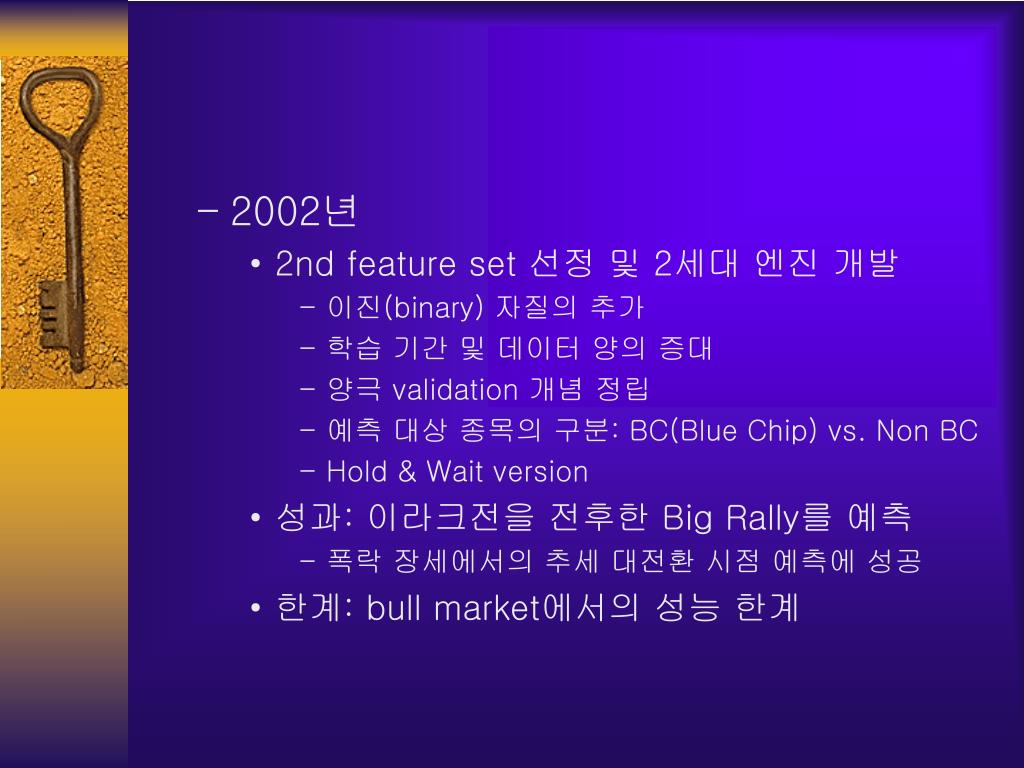 – 2002년

• 2nd feature set 선정 및 2세대 엔진 개발

– 이진(binary) 자질의 추가

– 학습 기간 및 데이터 양의 증대

– 양극 validation 개념 정립

– 예측 대상 종목의 구분: BC(Blue Chip) vs. Non BC

– Hold & Wait version

• 성과: 이라크전을 전후한 Big Rally를 예측

– 폭락 장세에서의 추세 대전환 시점 예측에 성공

• 한계: bull market에서의 성능 한계